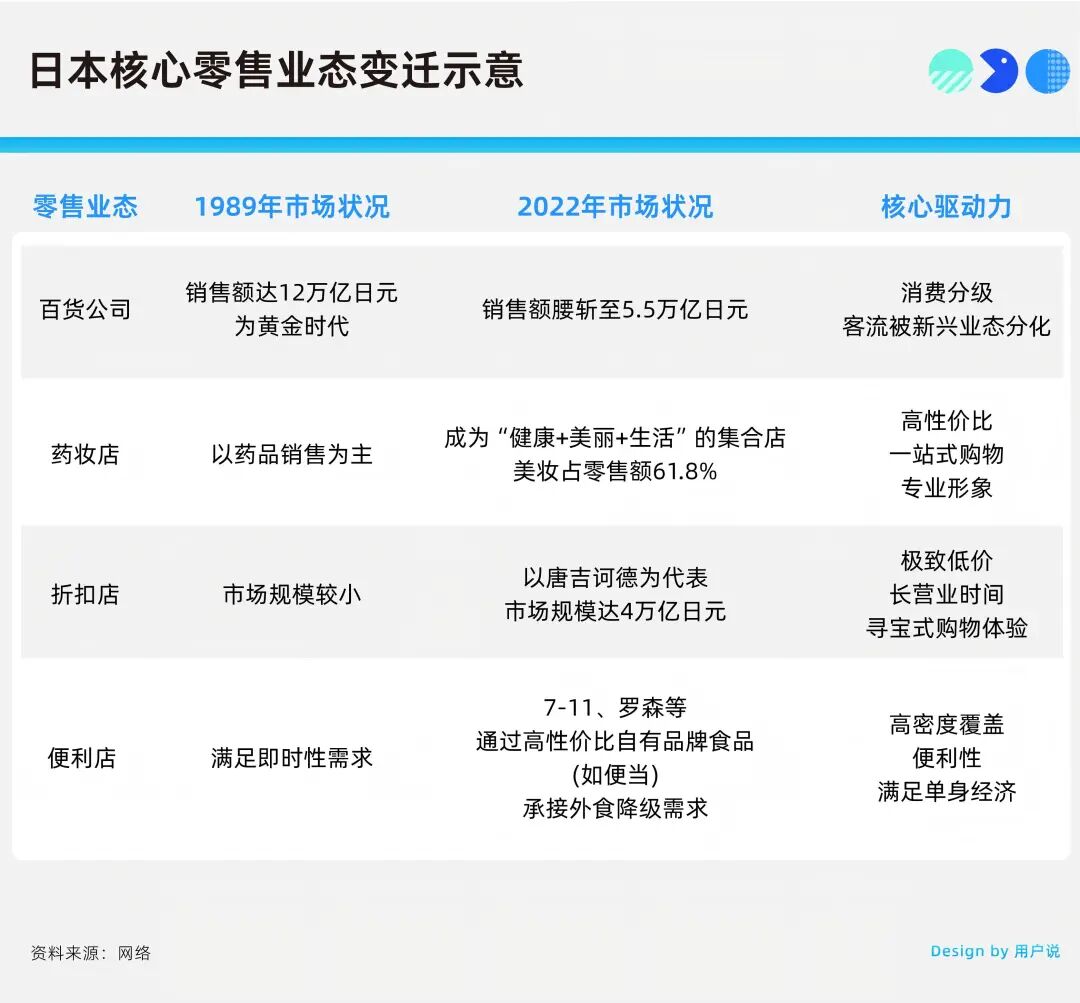 日本核心零售业态变迁示意

| 零售业态 | 1989年市场状况 | 2022年市场状况 | 核心驱动力 |
|---|---|---|---|
| 百货公司 | 销售额达12万亿日元 为黄金时代 | 销售额腰斩至5.5万亿日元 | 消费分级 客流被新兴业态分化 |
| 药妆店 | 以药品销售为主 | 成为“健康+美丽+生活”的集合店 美妆占零售额61.8% | 高性价比 一站式购物 专业形象 |
| 折扣店 | 市场规模较小 | 以唐吉诃德为代表 市场规模达4万亿日元 | 极致低价 长营业时间 寻宝式购物体验 |
| 便利店 | 满足即时性需求 | 7-11、罗森等 通过高性价比自有品牌食品 (如便当) 承接外食降级需求 | 高密度覆盖 便利性 满足单身经济 |

资料来源：网络

Design by 用户说